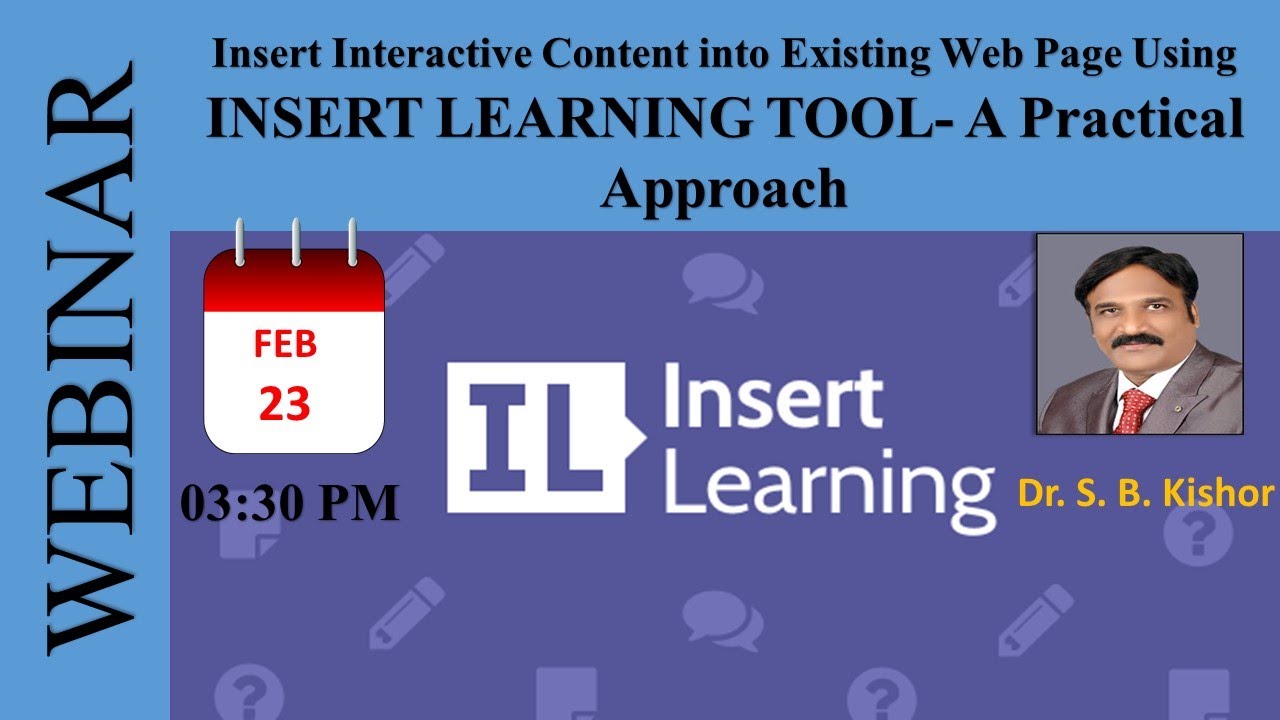 WEBINAR

Insert Interactive Content into Existing Web Page Using INSERT LEARNING TOOL- A Practical Approach

FEB
23

03:30 PM

IL Insert Learning

Dr. S. B. Kishor